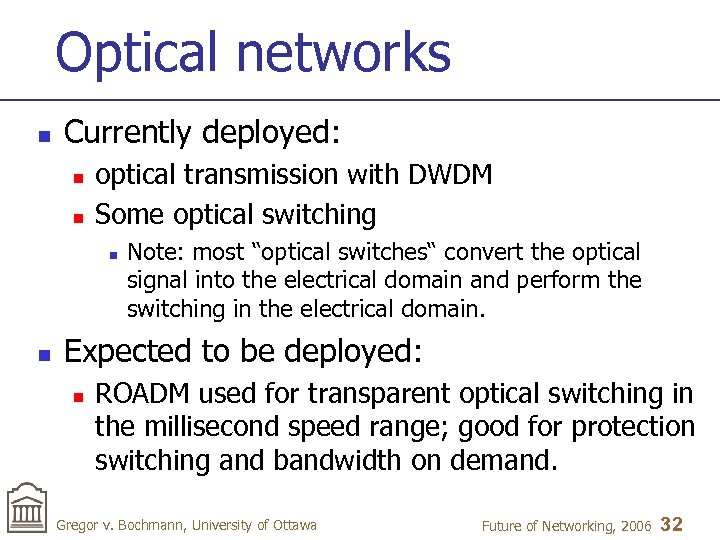 Optical networks

- Currently deployed:
  - optical transmission with DWDM
  - Some optical switching
    - Note: most “optical switches“ convert the optical signal into the electrical domain and perform the switching in the electrical domain.
- Expected to be deployed:
  - ROADM used for transparent optical switching in the millisecond speed range; good for protection switching and bandwidth on demand.

Gregor v. Bochmann, University of Ottawa

Future of Networking, 2006 32